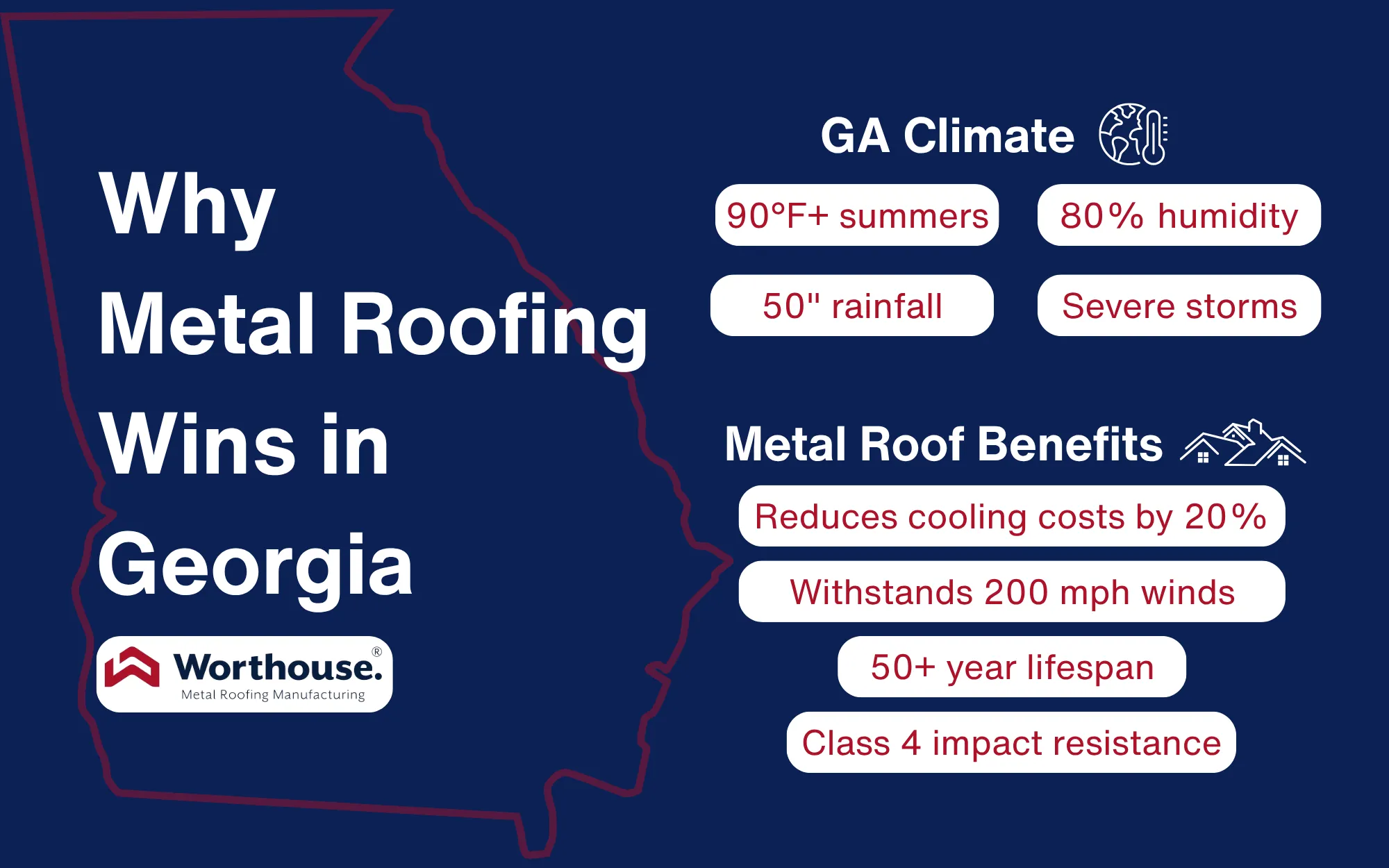 Why
Metal Roofing
Wins in
Georgia

Worthouse.®
Metal Roofing Manufacturing

GA Climate

90°F+ summers
80% humidity
50" rainfall
Severe storms

Metal Roof Benefits

Reduces cooling costs by 20%
Withstands 200 mph winds
50+ year lifespan
Class 4 impact resistance